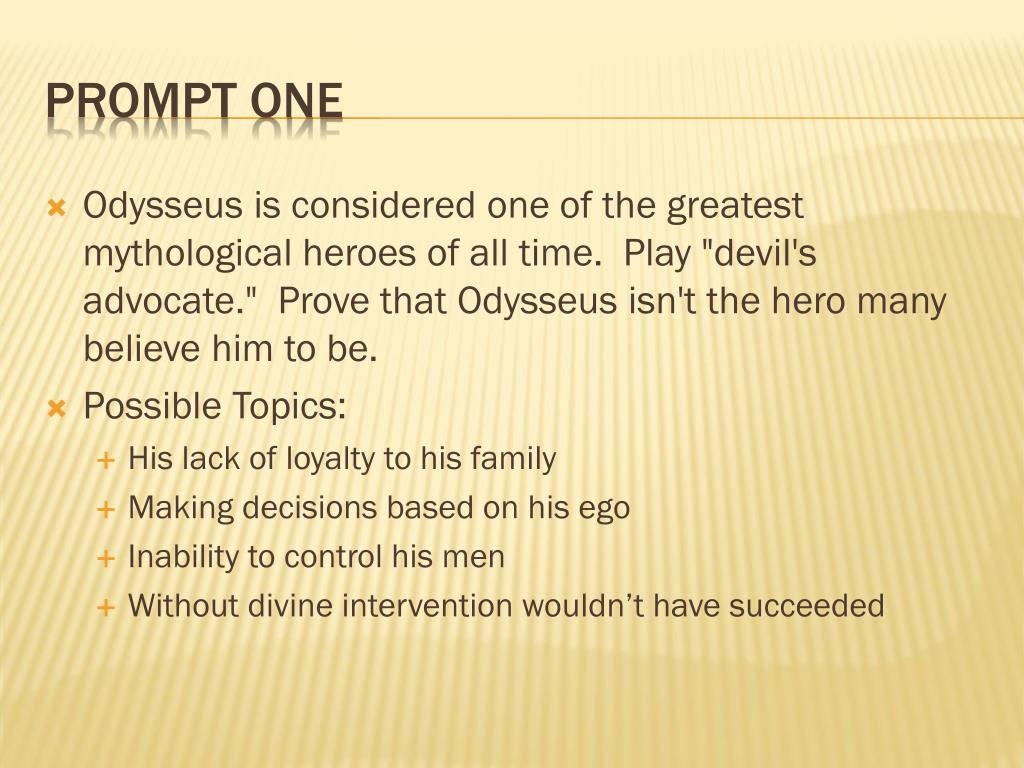 PROMPT ONE

Odysseus is considered one of the greatest mythological heroes of all time. Play "devil's advocate." Prove that Odysseus isn't the hero many believe him to be.

Possible Topics:

His lack of loyalty to his family

Making decisions based on his ego

Inability to control his men

Without divine intervention wouldn’t have succeeded